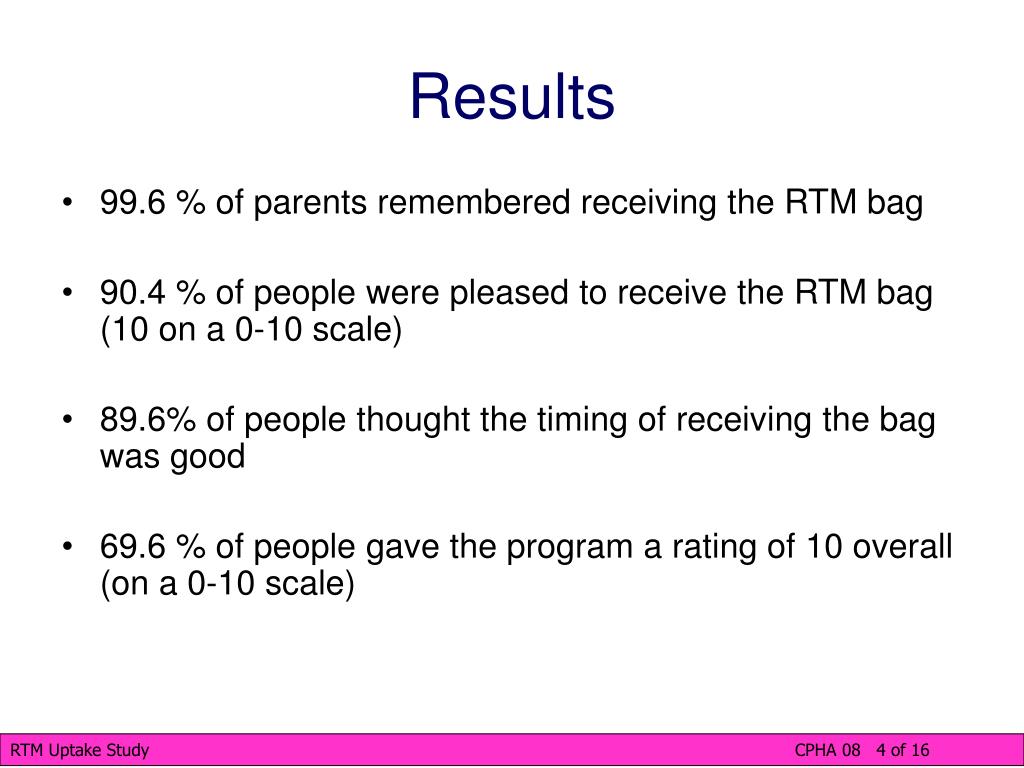 Results

• 99.6 % of parents remembered receiving the RTM bag

• 90.4 % of people were pleased to receive the RTM bag (10 on a 0-10 scale)

• 89.6% of people thought the timing of receiving the bag was good

• 69.6 % of people gave the program a rating of 10 overall (on a 0-10 scale)

RTM Uptake Study

CPHA 08 4 of 16